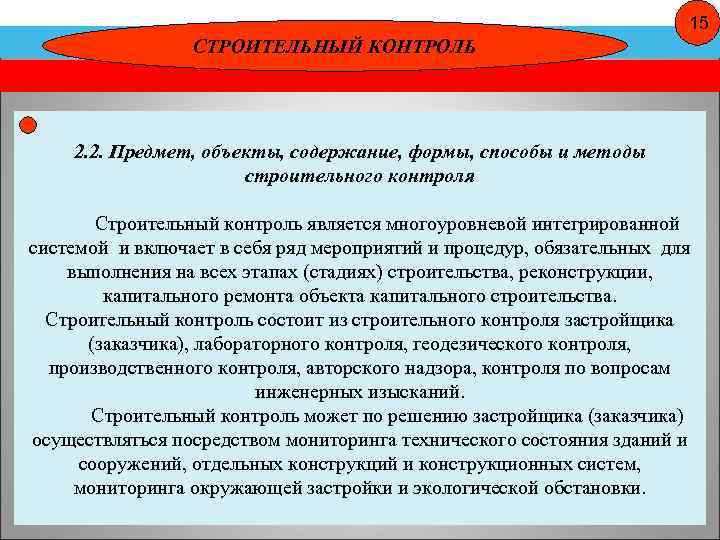 15

СТРОИТЕЛЬНЫЙ КОНТРОЛЬ

2.2. Предмет, объекты, содержание, формы, способы и методы строительного контроля

Строительный контроль является многоуровневой интегрированной системой и включает в себя ряд мероприятий и процедур, обязательных для выполнения на всех этапах (стадиях) строительства, реконструкции, капитального ремонта объекта капитального строительства.
Строительный контроль состоит из строительного контроля застройщика (заказчика), лабораторного контроля, геодезического контроля, производственного контроля, авторского надзора, контроля по вопросам инженерных изысканий.

Строительный контроль может по решению застройщика (заказчика) осуществляться посредством мониторинга технического состояния зданий и сооружений, отдельных конструкций и конструкционных систем, мониторинга окружающей застройки и экологической обстановки.